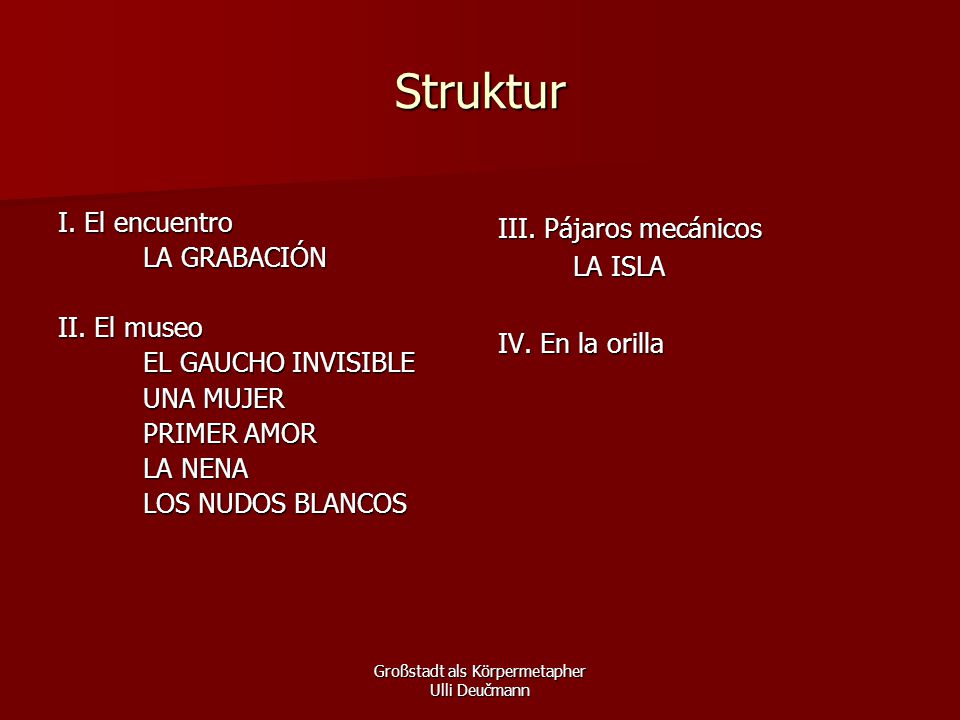 Struktur

I. El encuentro
LA GRABACIÓN

II. El museo
EL GAUCHO INVISIBLE
UNA MUJER
PRIMER AMOR
LA NENA
LOS NUDOS BLANCOS

III. Pájaros mecánicos
LA ISLA

IV. En la orilla

Großstadt als Körpermetapher
Ulli Deučmann